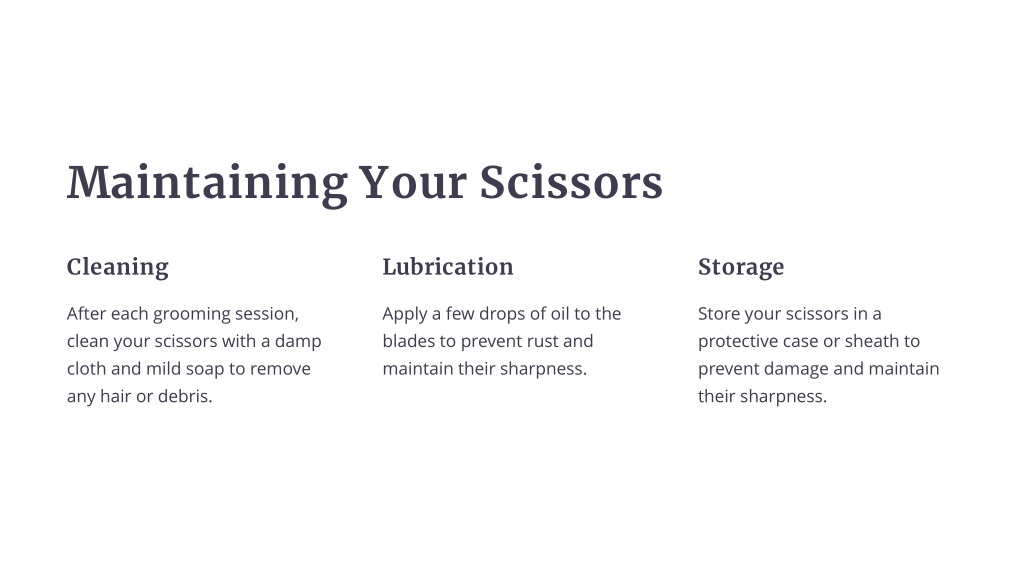 Maintaining Your Scissors

Cleaning

After each grooming session, clean your scissors with a damp cloth and mild soap to remove any hair or debris.

Lubrication

Apply a few drops of oil to the blades to prevent rust and maintain their sharpness.

Storage

Store your scissors in a protective case or sheath to prevent damage and maintain their sharpness.